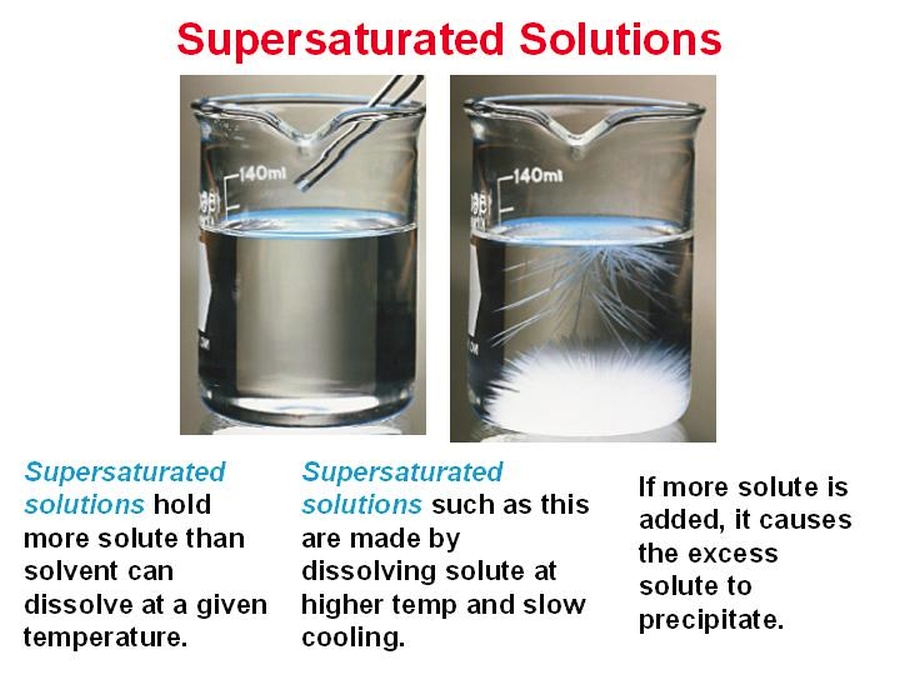 Supersaturated Solutions

140ml

140ml

Supersaturated solutions hold more solute than solvent can dissolve at a given temperature.

Supersaturated solutions such as this are made by dissolving solute at higher temp and slow cooling.

If more solute is added, it causes the excess solute to precipitate.